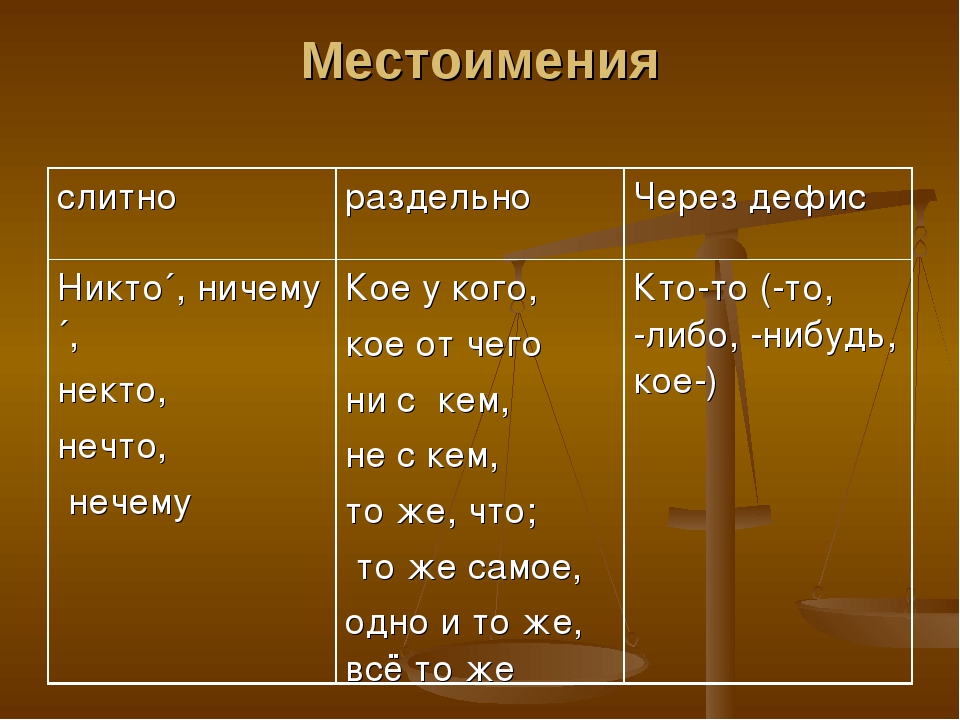 Местоимения

| слитно | раздельно | Через дефис |
|---|---|---|
| Никто´, ничему´, некто, нечто, нечему | Кое у кого, кое от чего ни с кем, не с кем, то же, что; то же самое, одно и то же, всё то же | Кто-то (-то, -либо, -нибудь, кое-) |